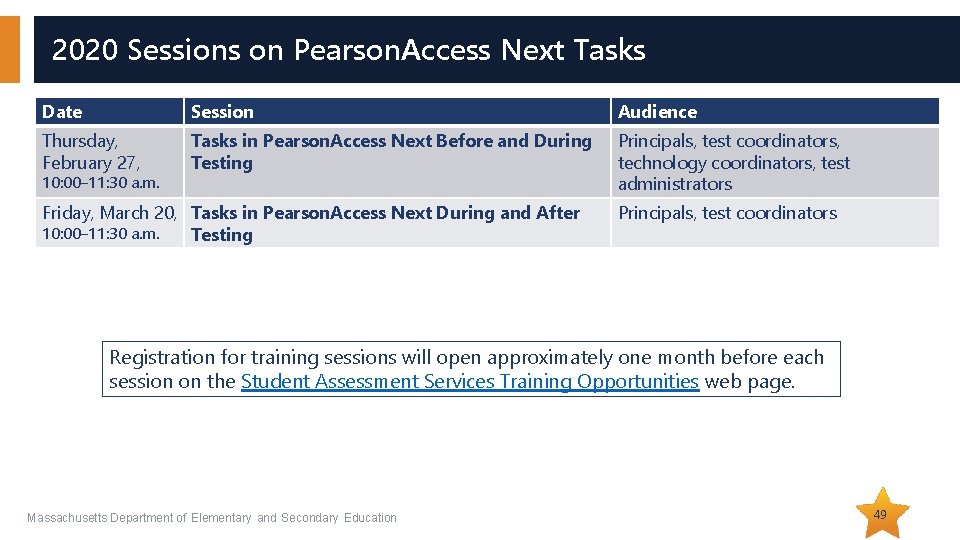 2020 Sessions on PearsonAccess Next Tasks

| Date | Session | Audience |
|---|---|---|
| Thursday, February 27, 10:00–11:30 a.m. | Tasks in PearsonAccess Next Before and During Testing | Principals, test coordinators, technology coordinators, test administrators |
| Friday, March 20, 10:00–11:30 a.m. | Tasks in PearsonAccess Next During and After Testing | Principals, test coordinators |

Registration for training sessions will open approximately one month before each session on the Student Assessment Services Training Opportunities web page.

Massachusetts Department of Elementary and Secondary Education

49